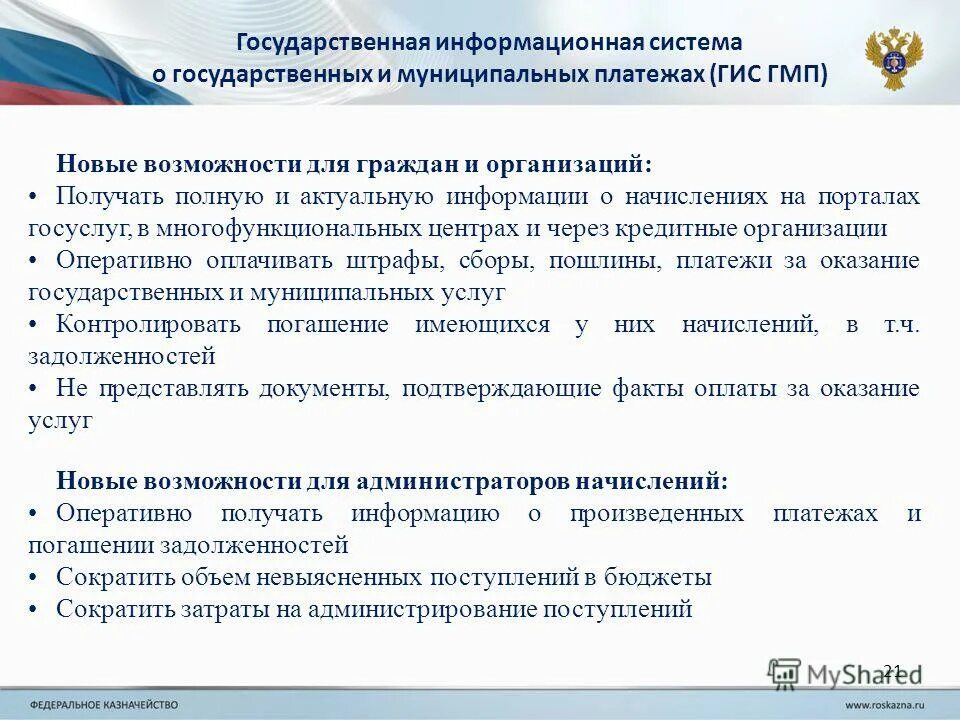 Государственная информационная система о государственных и муниципальных платежах (ГИС ГМП)

Новые возможности для граждан и организаций:

• Получать полную и актуальную информации о начислениях на порталах госуслуг, в многофункциональных центрах и через кредитные организации

• Оперативно оплачивать штрафы, сборы, пошлины, платежи за оказание государственных и муниципальных услуг

• Контролировать погашение имеющихся у них начислений, в т.ч. задолженностей

• Не представлять документы, подтверждающие факты оплаты за оказание услуг

Новые возможности для администраторов начислений:

• Оперативно получать информацию о произведенных платежах и погашении задолженностей

• Сократить объем невыясненных поступлений в бюджеты

• Сократить затраты на администрирование поступлений

21

MyShared

ФЕДЕРАЛЬНОЕ КАЗНАЧЕЙСТВО

www.roskazna.ru